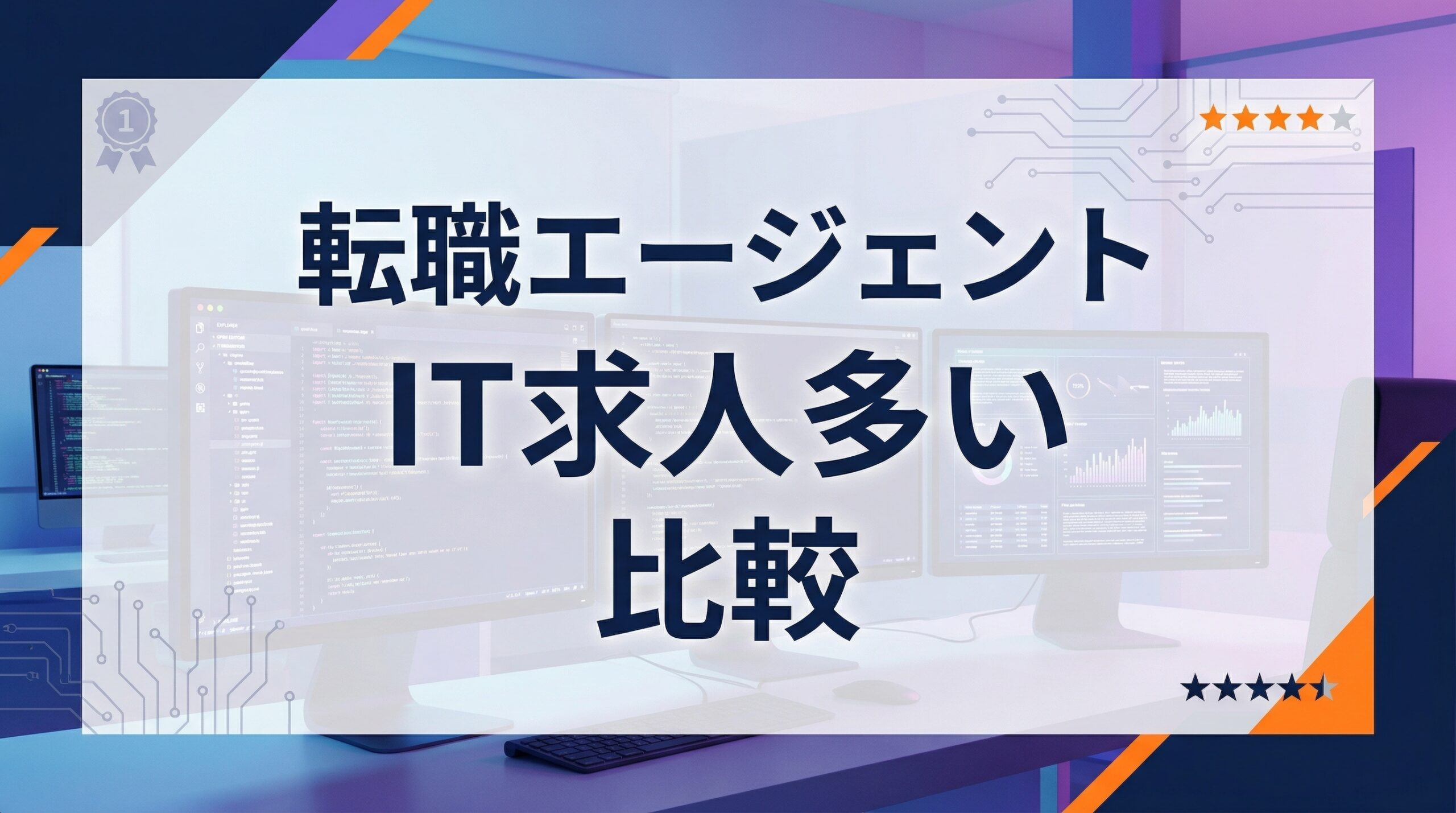 1

転職エージェント
IT求人多い
比較